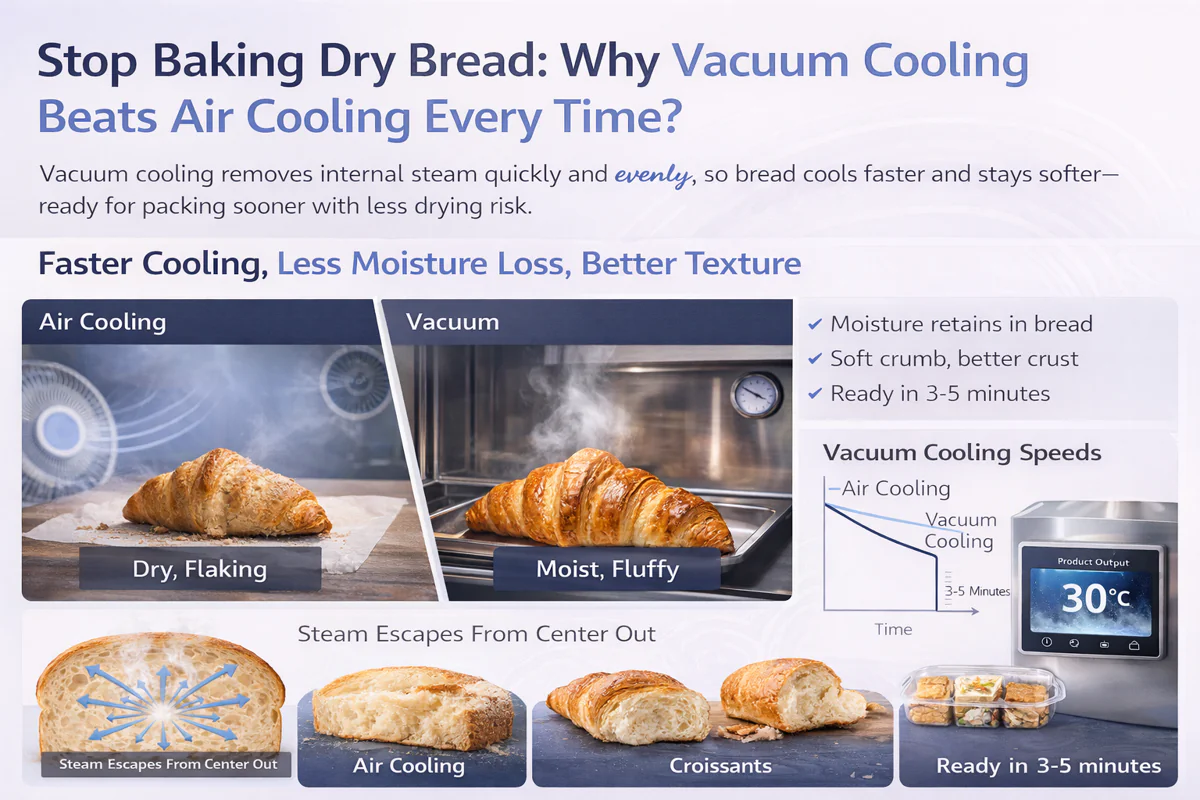 Stop Baking Dry Bread: Why Vacuum Cooling Beats Air Cooling Every Time?

Vacuum cooling removes internal steam quickly and evenly, so bread cools faster and stays softer—ready for packing sooner with less drying risk.

Faster Cooling, Less Moisture Loss, Better Texture

Air Cooling

Dry, Flaking

Vacuum

Moist, Fluffy

✔ Moisture retains in bread
✔ Soft crumb, better crust
✔ Ready in 3-5 minutes

Vacuum Cooling Speeds

Air Cooling

Vacuum Cooling

3-5 Minutes

Time

Product Output

30°C

Steam Escapes From Center Out

Steam Escapes From Center Out

Air Cooling

Croissants

Ready in 3-5 minutes